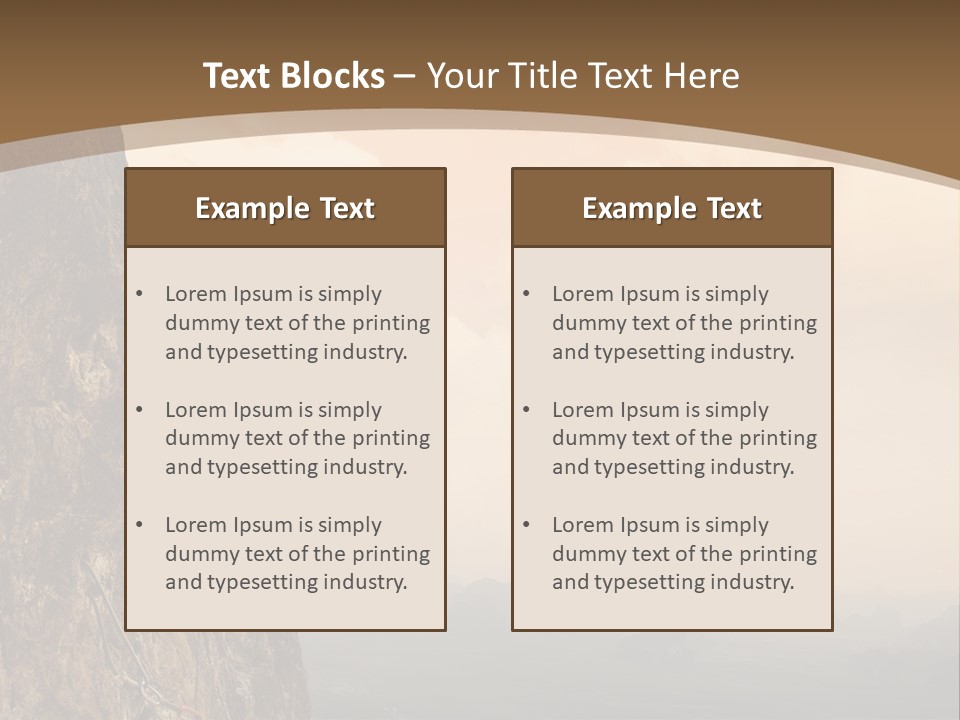 Text Blocks – Your Title Text Here

Example Text

• Lorem Ipsum is simply dummy text of the printing and typesetting industry.

• Lorem Ipsum is simply dummy text of the printing and typesetting industry.

• Lorem Ipsum is simply dummy text of the printing and typesetting industry.

Example Text

• Lorem Ipsum is simply dummy text of the printing and typesetting industry.

• Lorem Ipsum is simply dummy text of the printing and typesetting industry.

• Lorem Ipsum is simply dummy text of the printing and typesetting industry.